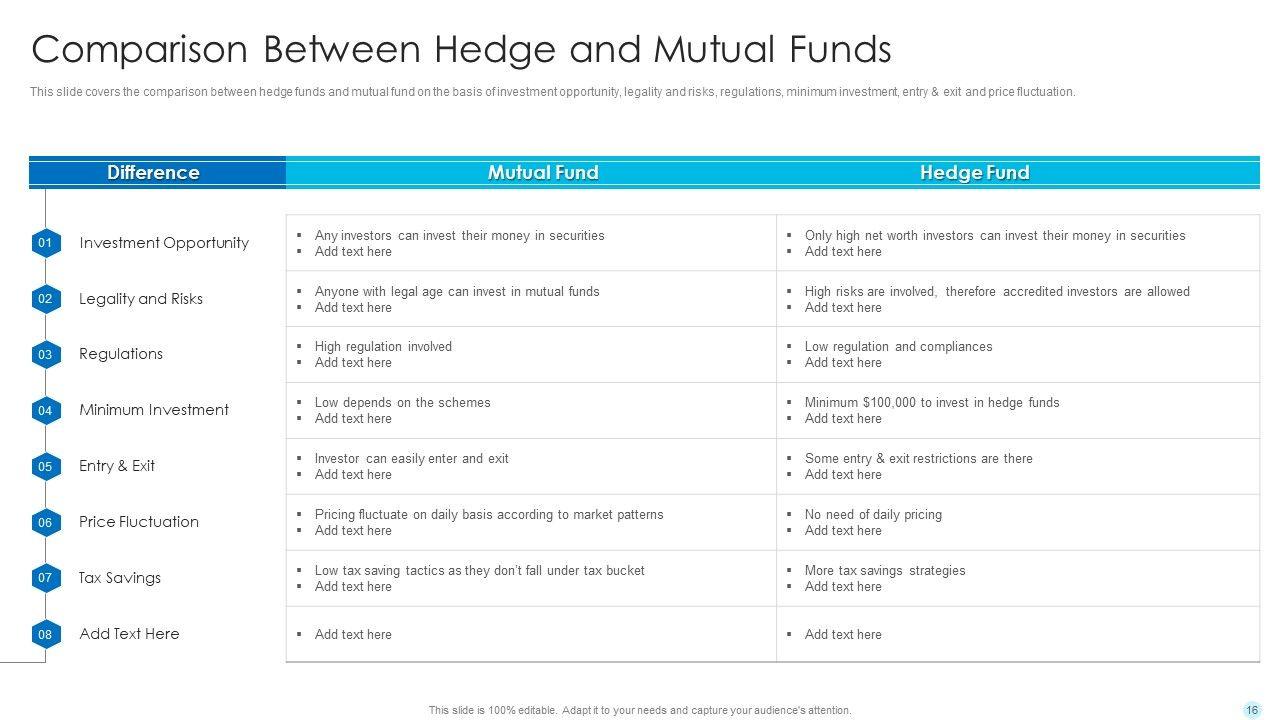 Comparison Between Hedge and Mutual Funds

This slide covers the comparison between hedge funds and mutual fund on the basis of investment opportunity, legality and risks, regulations, minimum investment, entry & exit and price fluctuation.

| Difference | Mutual Fund | Hedge Fund |
|---|---|---|
| 01 Investment Opportunity | ▪ Any investors can invest their money in securities ▪ Add text here | ▪ Only high net worth investors can invest their money in securities ▪ Add text here |
| 02 Legality and Risks | ▪ Anyone with legal age can invest in mutual funds ▪ Add text here | ▪ High risks are involved, therefore accredited investors are allowed ▪ Add text here |
| 03 Regulations | ▪ High regulation involved ▪ Add text here | ▪ Low regulation and compliances ▪ Add text here |
| 04 Minimum Investment | ▪ Low depends on the schemes ▪ Add text here | ▪ Minimum $100,000 to invest in hedge funds ▪ Add text here |
| 05 Entry & Exit | ▪ Investor can easily enter and exit ▪ Add text here | ▪ Some entry & exit restrictions are there ▪ Add text here |
| 06 Price Fluctuation | ▪ Pricing fluctuate on daily basis according to market patterns ▪ Add text here | ▪ No need of daily pricing ▪ Add text here |
| 07 Tax Savings | ▪ Low tax saving tactics as they don't fall under tax bucket ▪ Add text here | ▪ More tax savings strategies ▪ Add text here |
| 08 Add Text Here | ▪ Add text here | ▪ Add text here |

This slide is 100% editable. Adapt it to your needs and capture your audience's attention.

16